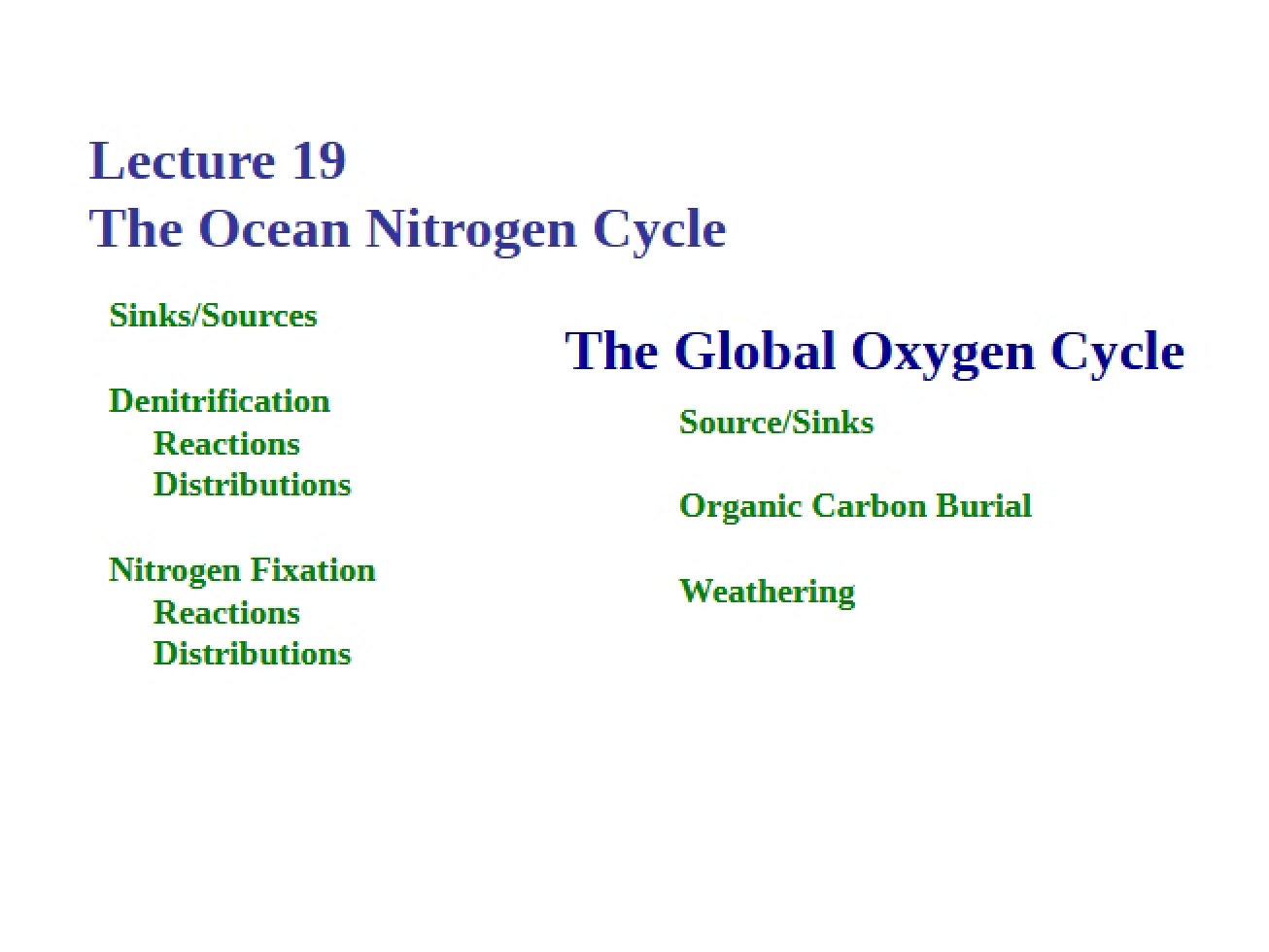 Lecture 19
The Ocean Nitrogen Cycle

Sinks/Sources

Denitrification
Reactions
Distributions

Nitrogen Fixation
Reactions
Distributions

The Global Oxygen Cycle

Source/Sinks

Organic Carbon Burial

Weathering